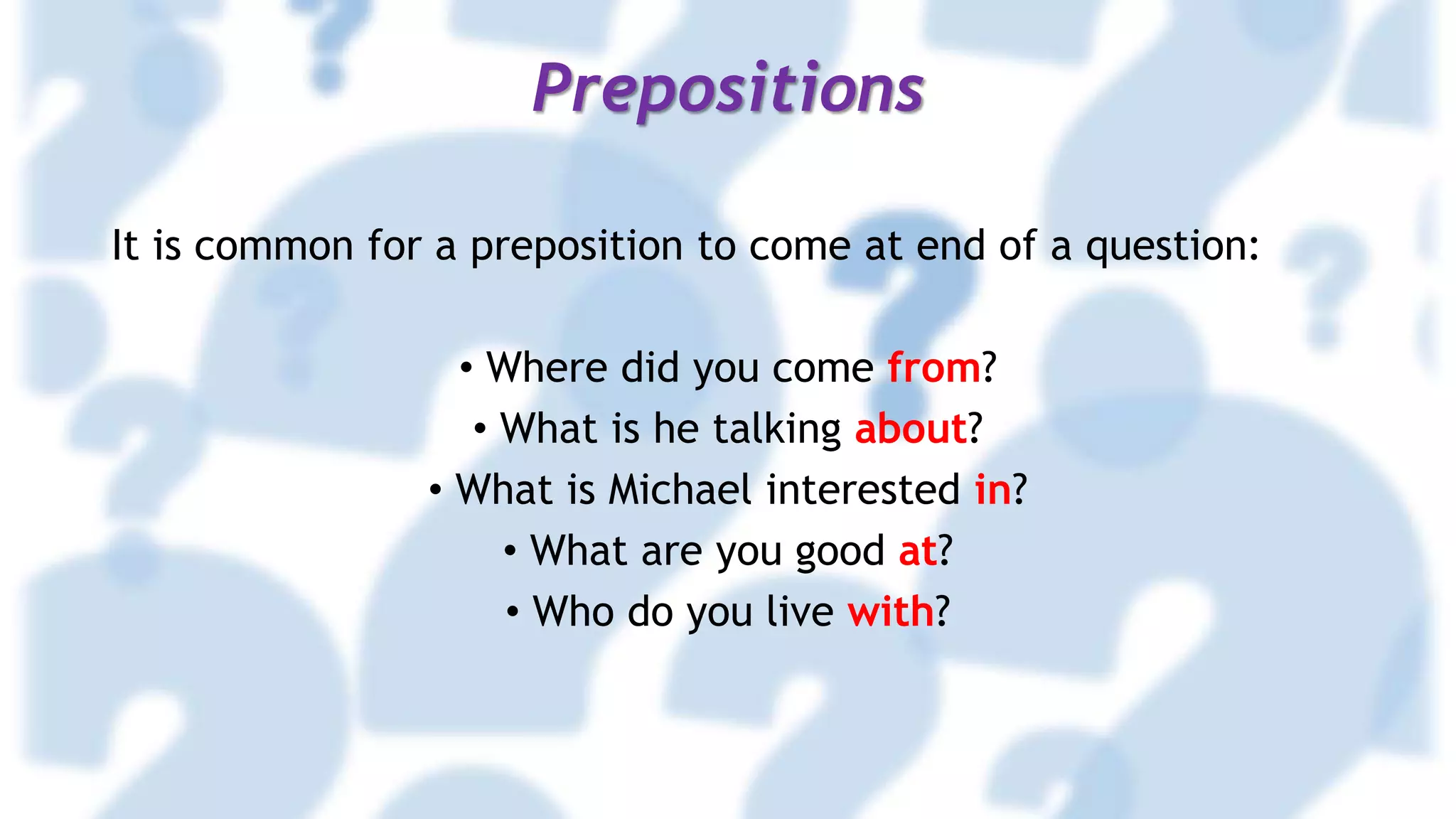 Prepositions

It is common for a preposition to come at end of a question:

• Where did you come from?
• What is he talking about?
• What is Michael interested in?
• What are you good at?
• Who do you live with?